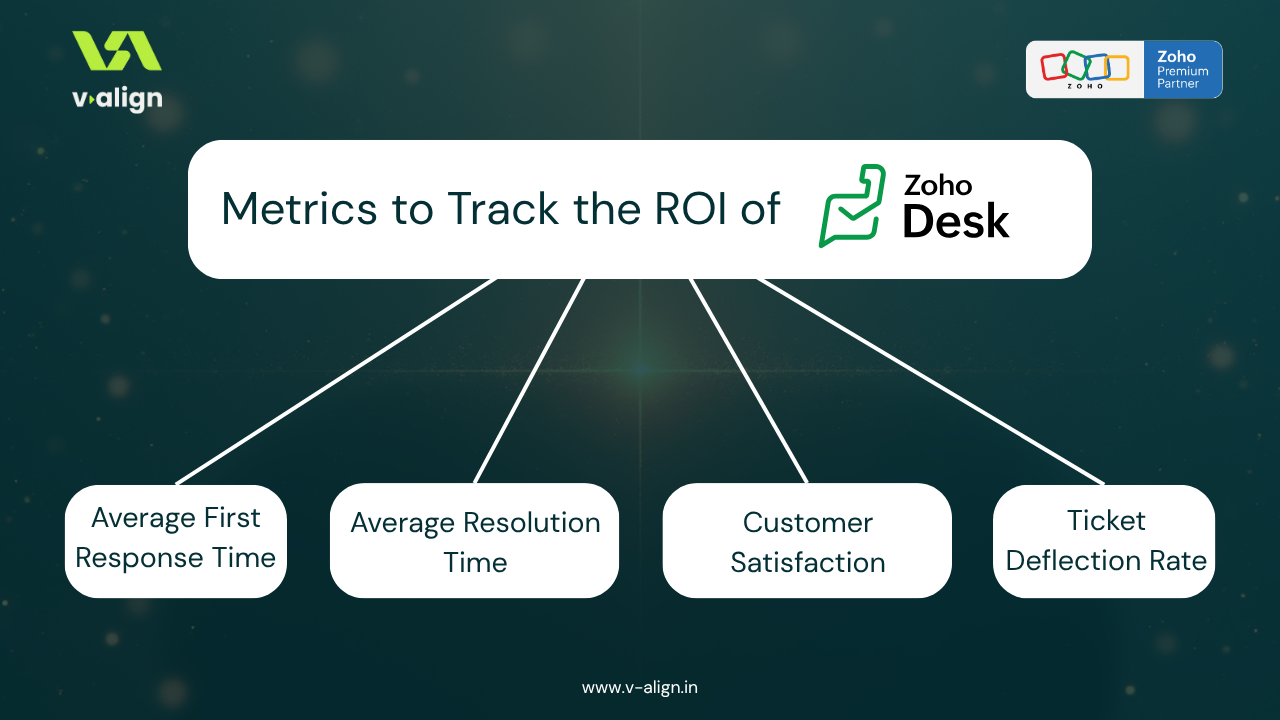 v-align

ZOHO Zoho Premium Partner

Metrics to Track the ROI of Zoho Desk

Average First Response Time

Average Resolution Time

Customer Satisfaction

Ticket Deflection Rate

www.v-align.in